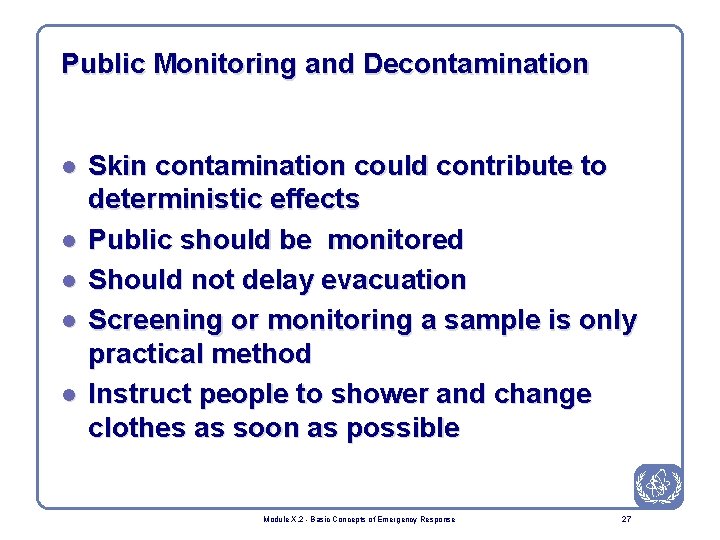 Public Monitoring and Decontamination

- Skin contamination could contribute to deterministic effects
- Public should be monitored
- Should not delay evacuation
- Screening or monitoring a sample is only practical method
- Instruct people to shower and change clothes as soon as possible

Module X.2 - Basic Concepts of Emergency Response

27